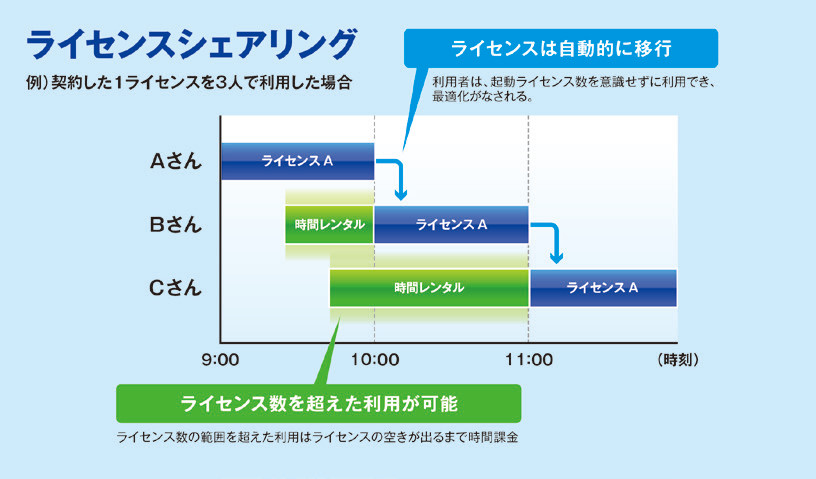 ライセンスシェアリング

例）契約した1ライセンスを3人で利用した場合

ライセンスは自動的に移行

利用者は、起動ライセンス数を意識せずに利用でき、最適化がなされる。

Aさん

ライセンス A

Bさん

時間レンタル

ライセンス A

Cさん

時間レンタル

ライセンス A

9:00

10:00

11:00

（時刻）

ライセンス数を超えた利用が可能

ライセンス数の範囲を超えた利用はライセンスの空きが出るまで時間課金